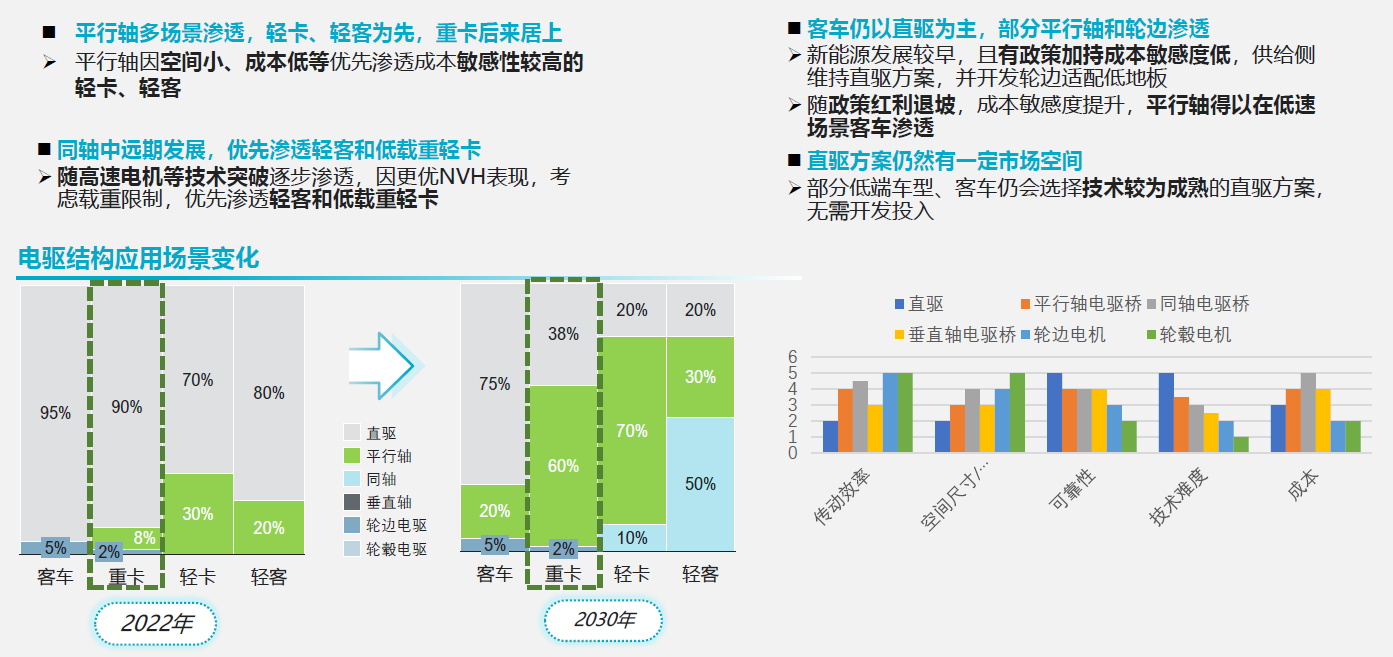 ■ 平行轴多场景渗透，轻卡、轻客为先，重卡后来居上
➢ 平行轴因空间小、成本低等优先渗透成本敏感性较高的轻卡、轻客

■ 同轴中远期发展，优先渗透轻客和低载重轻卡
➢ 随高速电机等技术突破逐步渗透，因更优NVH表现，考虑载重限制，优先渗透轻客和低载重轻卡

■ 客车仍以直驱为主，部分平行轴和轮边渗透
➢ 新能源发展较早，且有政策加持成本敏感度低，供给侧维持直驱方案，并开发轮边适配低地板
➢ 随政策红利退坡，成本敏感度提升，平行轴得以在低速场景客车渗透

■ 直驱方案仍然有一定市场空间
➢ 部分低端车型、客车仍会选择技术较为成熟的直驱方案，无需开发投入

电驱结构应用场景变化

95%
5%
客车
90%
8%
2%
重卡
70%
30%
轻卡
80%
20%
轻客
2022年

直驱
平行轴
同轴
垂直轴
轮边电驱
轮毂电驱

75%
20%
5%
客车
38%
60%
2%
重卡
20%
70%
10%
轻卡
20%
30%
50%
轻客
2030年

直驱 平行轴电驱桥 同轴电驱桥
垂直轴电驱桥 轮边电机 轮毂电机
6
5
4
3
2
1
0
传动效率
空间尺寸/...
可靠性
技术难度
成本